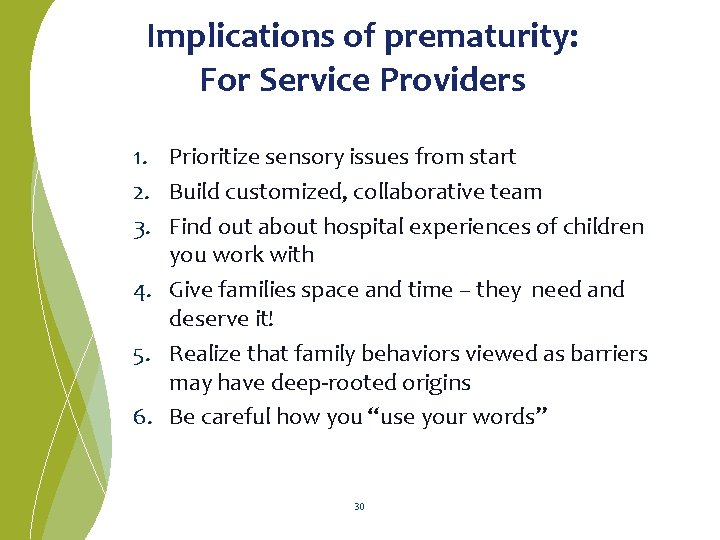 Implications of prematurity:
For Service Providers

1. Prioritize sensory issues from start
2. Build customized, collaborative team
3. Find out about hospital experiences of children you work with
4. Give families space and time – they need and deserve it!
5. Realize that family behaviors viewed as barriers may have deep-rooted origins
6. Be careful how you “use your words”

30